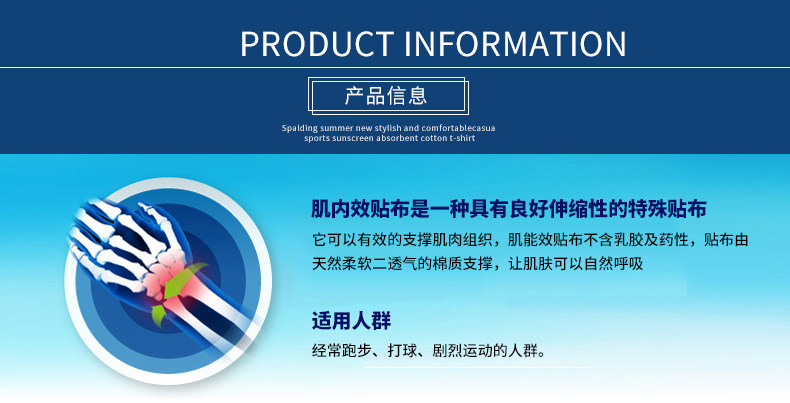 PRODUCT INFORMATION

产品信息

Spalding summer new stylish and comfortablecasua sports sunscreen absorbent cotton t-shirt

肌内效贴布是一种具有良好伸缩性的特殊贴布

它可以有效的支撑肌肉组织，肌能效贴布不含乳胶及药性，贴布由天然柔软二透气的棉质支撑，让肌肤可以自然呼吸

适用人群

经常跑步、打球、剧烈运动的人群。